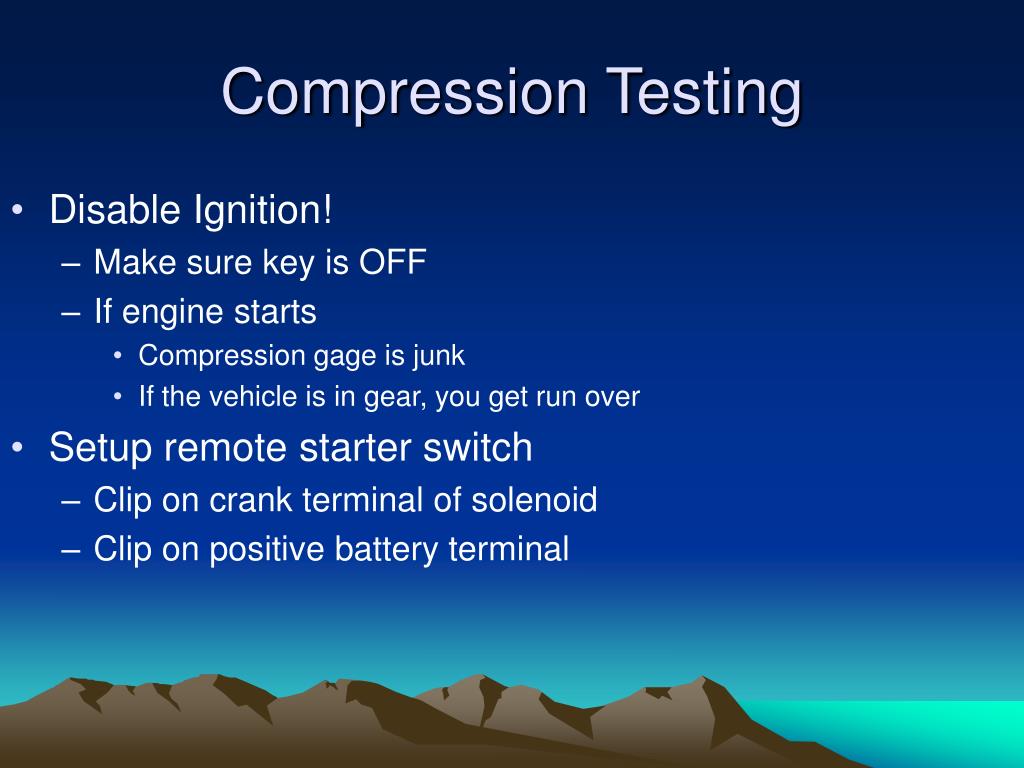 Compression Testing

• Disable Ignition!
– Make sure key is OFF
– If engine starts
• Compression gage is junk
• If the vehicle is in gear, you get run over
• Setup remote starter switch
– Clip on crank terminal of solenoid
– Clip on positive battery terminal